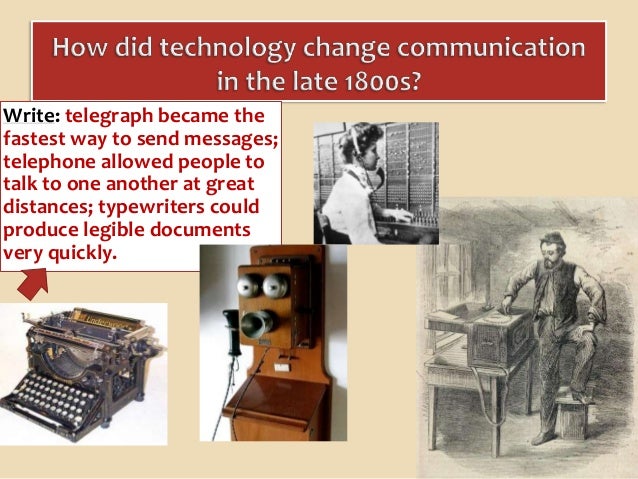 How did technology change communication in the late 1800s?

Write: telegraph became the fastest way to send messages; telephone allowed people to talk to one another at great distances; typewriters could produce legible documents very quickly.

Underwood